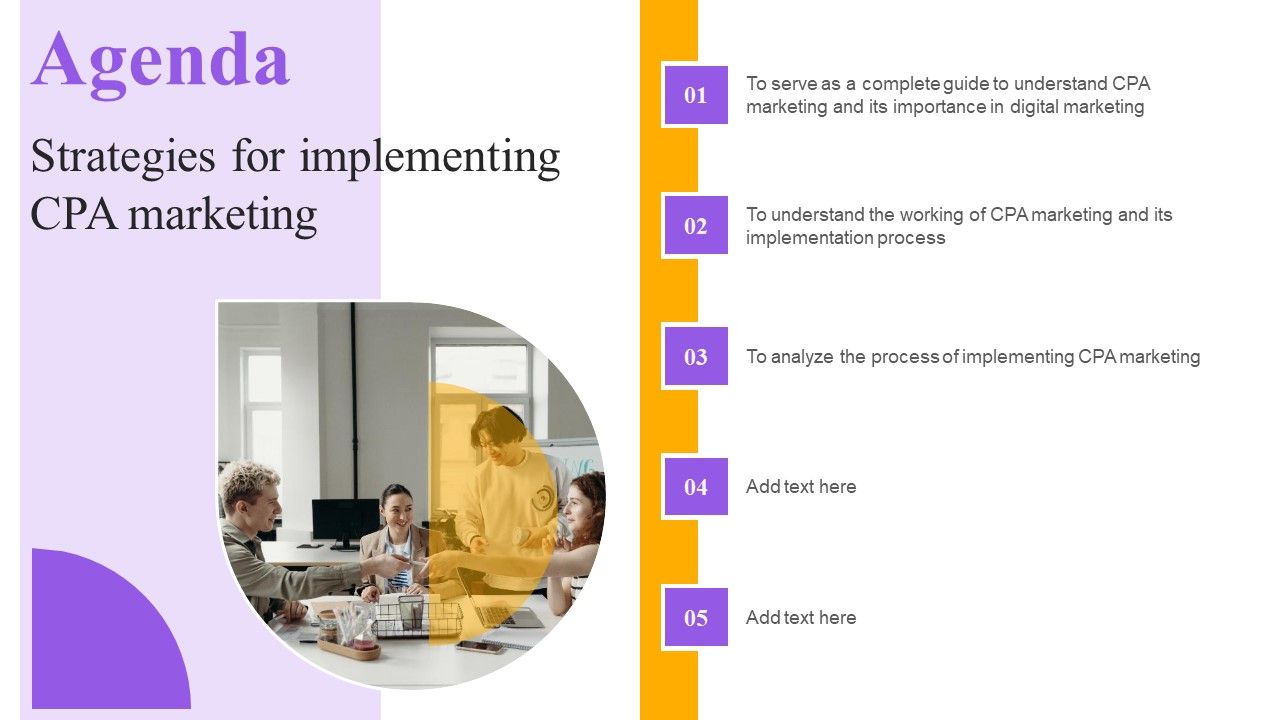 Agenda

Strategies for implementing CPA marketing

01
To serve as a complete guide to understand CPA marketing and its importance in digital marketing

02
To understand the working of CPA marketing and its implementation process

03
To analyze the process of implementing CPA marketing

04
Add text here

05
Add text here